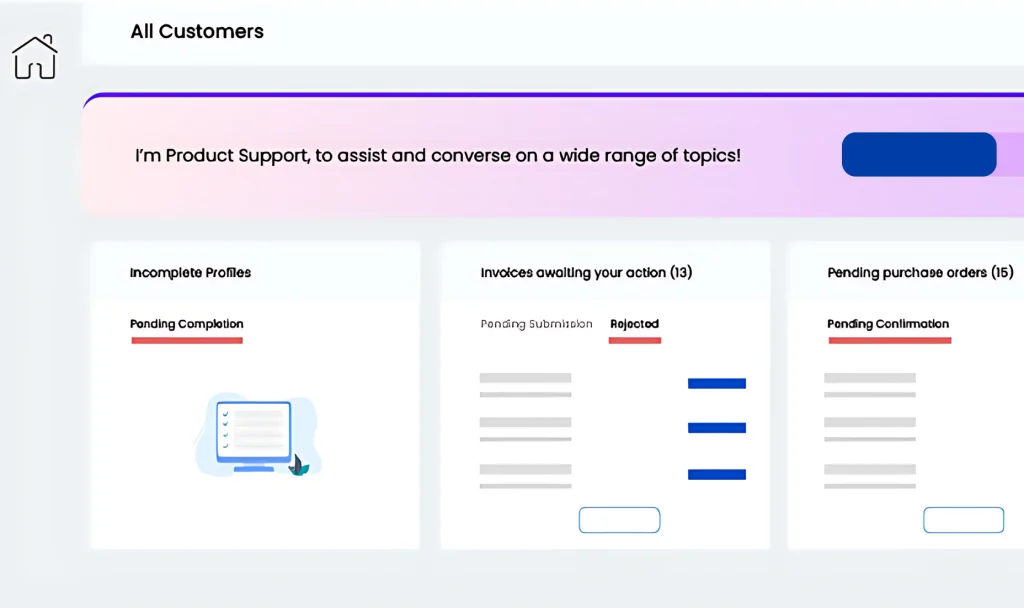 All Customers

I'm Product Support, to assist and converse on a wide range of topics!

Incomplete Profiles

Pending Completion

Invoices awaiting your action (13)

Pending Submission

Rejected

Pending purchase orders (15)

Pending Confirmation